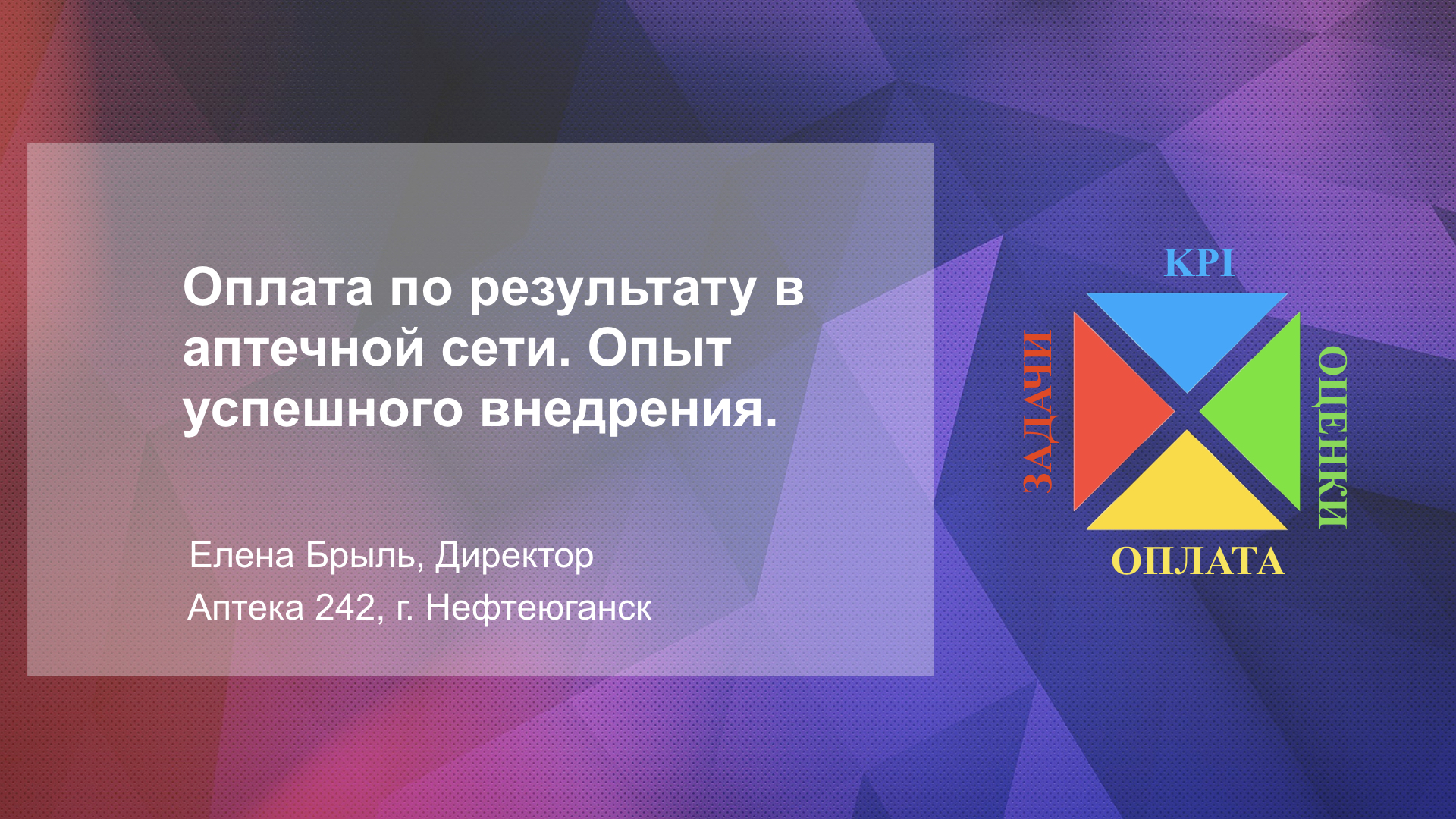 Оплата по результату в аптечной сети. Опыт успешного внедрения.

Елена Брыль, Директор
Аптека 242, г. Нефтеюганск

KPI
ЗАДАЧИ
ОЦЕНКИ
ОПЛАТА